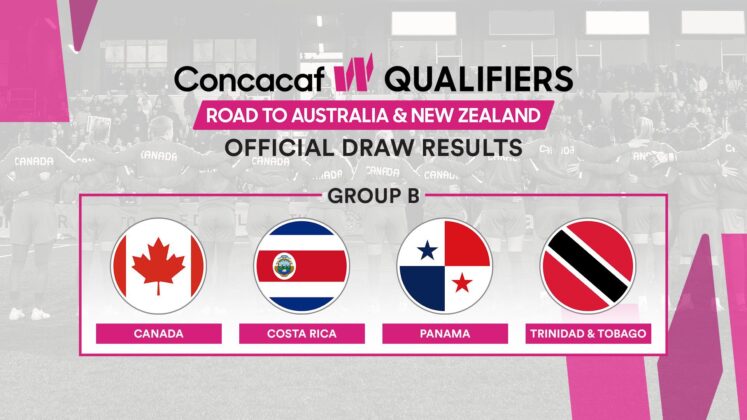 Concacaf W QUALIFIERS
ROAD TO AUSTRALIA & NEW ZEALAND
OFFICIAL DRAW RESULTS

GROUP B

CANADA
COSTA RICA
PANAMA
TRINIDAD & TOBAGO